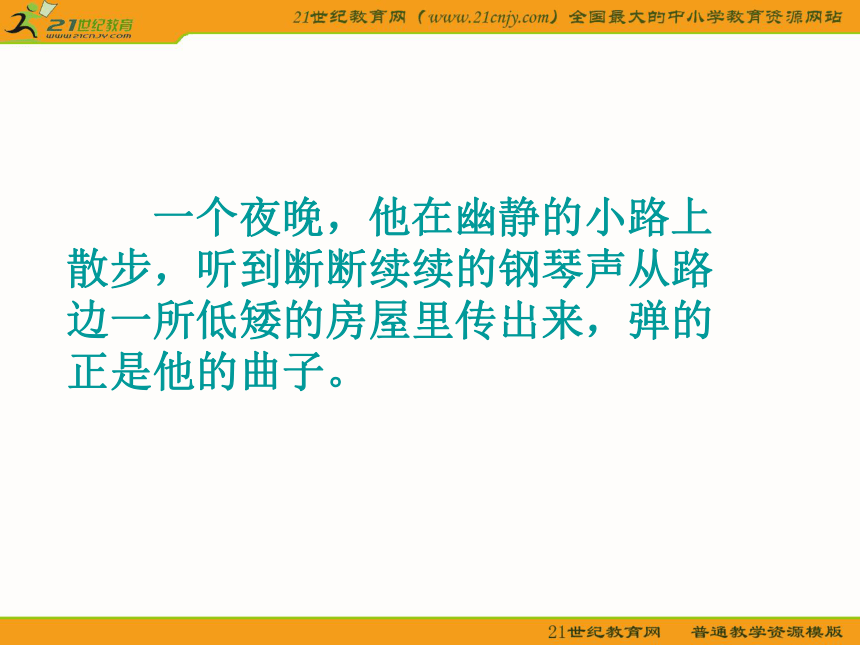 21世纪教育
www.21cnjy.com

21世纪教育网（www.21cnjy.com）全国最大的中小学教育资源网站

一个夜晚，他在幽静的小路上散步，听到断断续续的钢琴声从路边一所低矮的房屋里传出来，弹的正是他的曲子。

21世纪教育网　普通教学资源模版